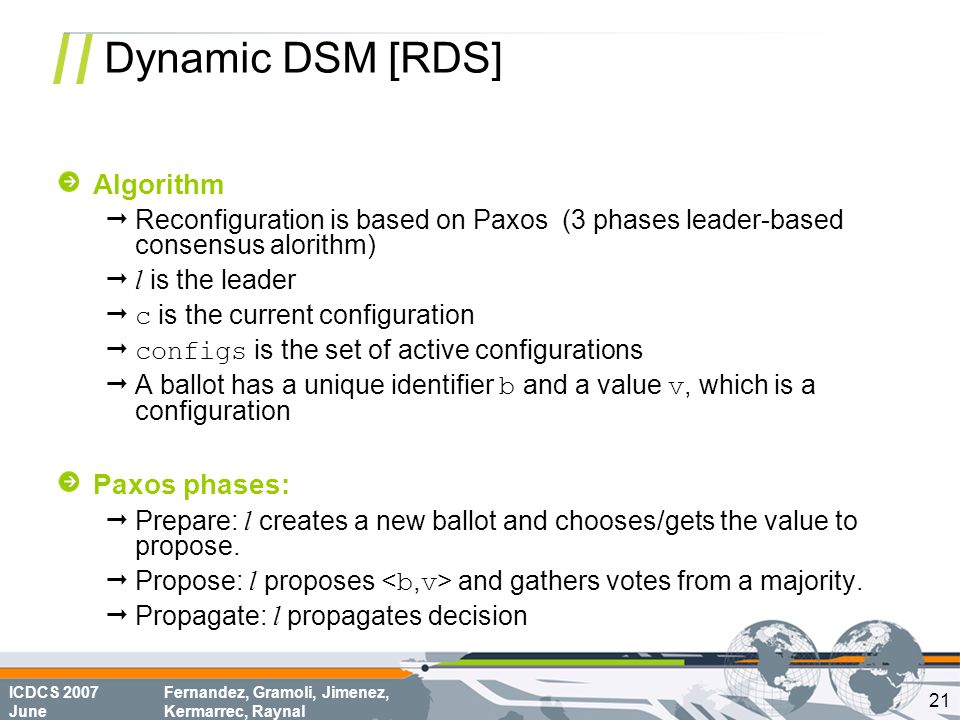 Dynamic DSM [RDS]

Algorithm

→ Reconfiguration is based on Paxos (3 phases leader-based consensus alorithm)

→ $l$ is the leader

→ c is the current configuration

→ configs is the set of active configurations

→ A ballot has a unique identifier b and a value v, which is a configuration

Paxos phases:

→ Prepare: $l$ creates a new ballot and chooses/gets the value to propose.

→ Propose: $l$ proposes <b,v> and gathers votes from a majority.

→ Propagate: $l$ propagates decision

ICDCS 2007 June

Fernandez, Gramoli, Jimenez, Kermarrec, Raynal

21